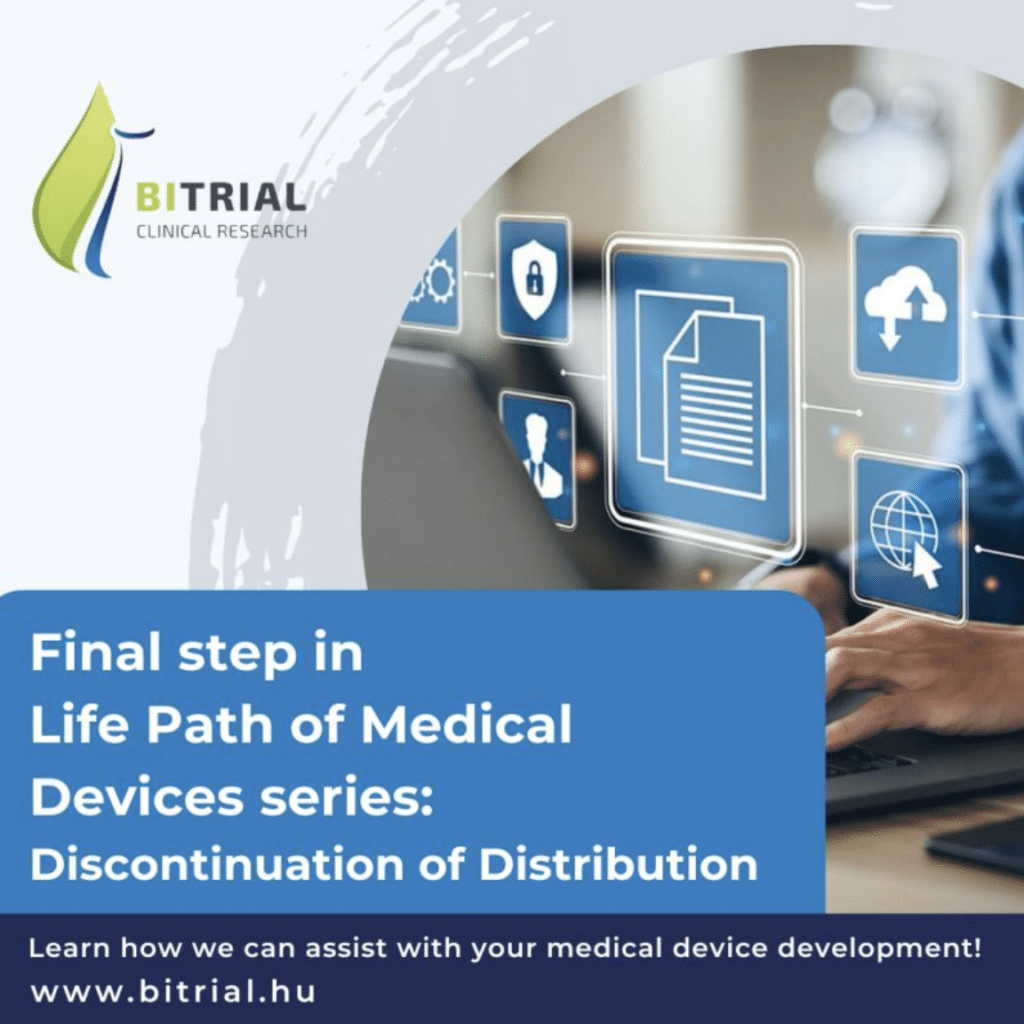 BITRIAL
CLINICAL RESEARCH

Final step in
Life Path of Medical
Devices series:
Discontinuation of Distribution

Learn how we can assist with your medical device development!
www.bitrial.hu